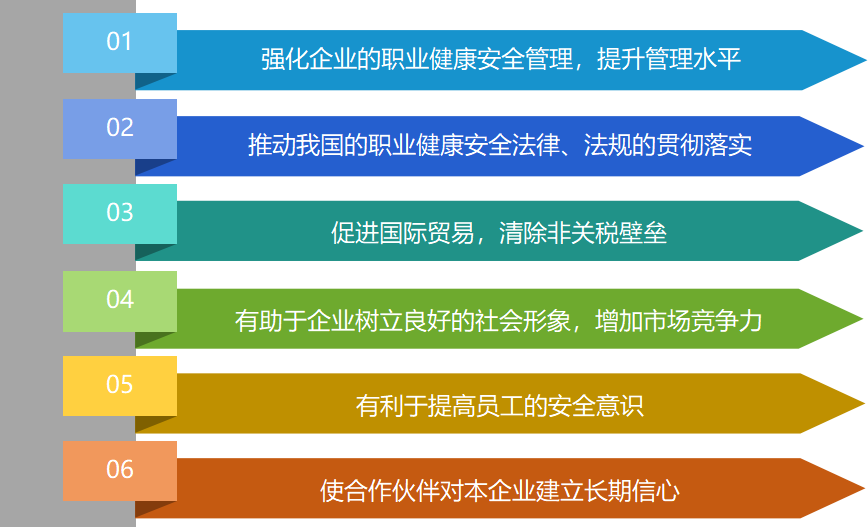 01
强化企业的职业健康安全管理，提升管理水平

02
推动我国的职业健康安全法律、法规的贯彻落实

03
促进国际贸易，清除非关税壁垒

04
有助于企业树立良好的社会形象，增加市场竞争力

05
有利于提高员工的安全意识

06
使合作伙伴对本企业建立长期信心